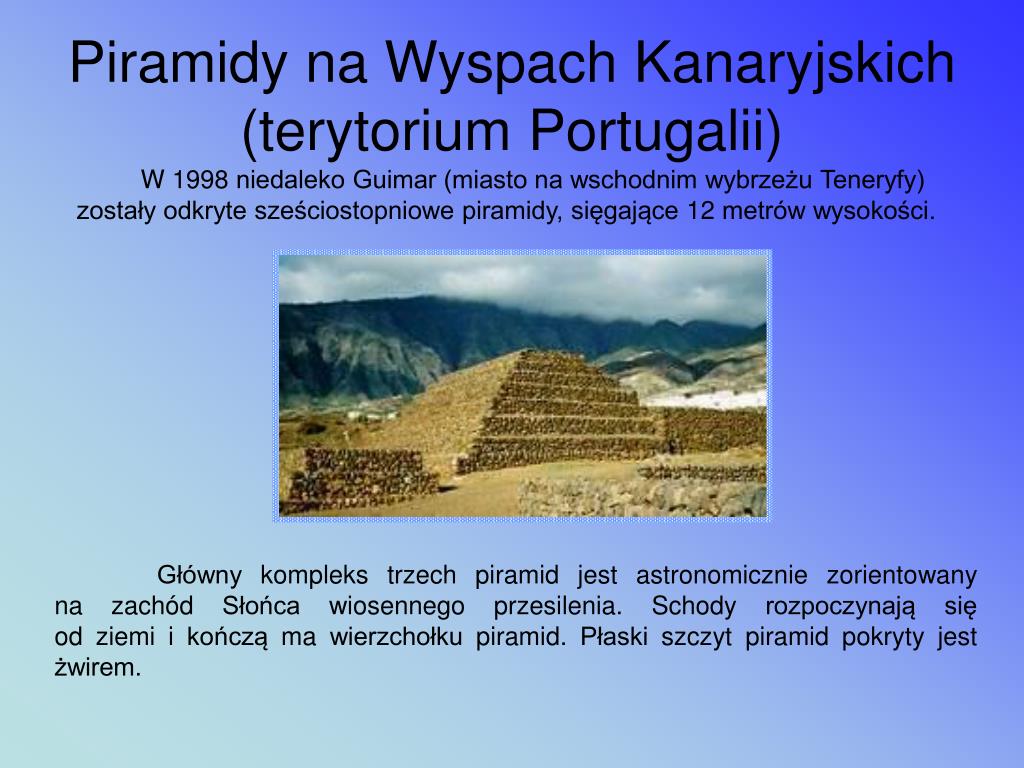 Piramidy na Wyspach Kanaryjskich (terytorium Portugalii)

W 1998 niedaleko Guimar (miasto na wschodnim wybrzeżu Teneryfy) zostały odkryte sześciostopniowe piramidy, sięgające 12 metrów wysokości.

Główny kompleks trzech piramid jest astronomicznie zorientowany na zachód Słońca wiosennego przesilenia. Schody rozpoczynają się od ziemi i kończą ma wierzchołku piramid. Płaski szczyt piramid pokryty jest żwirem.